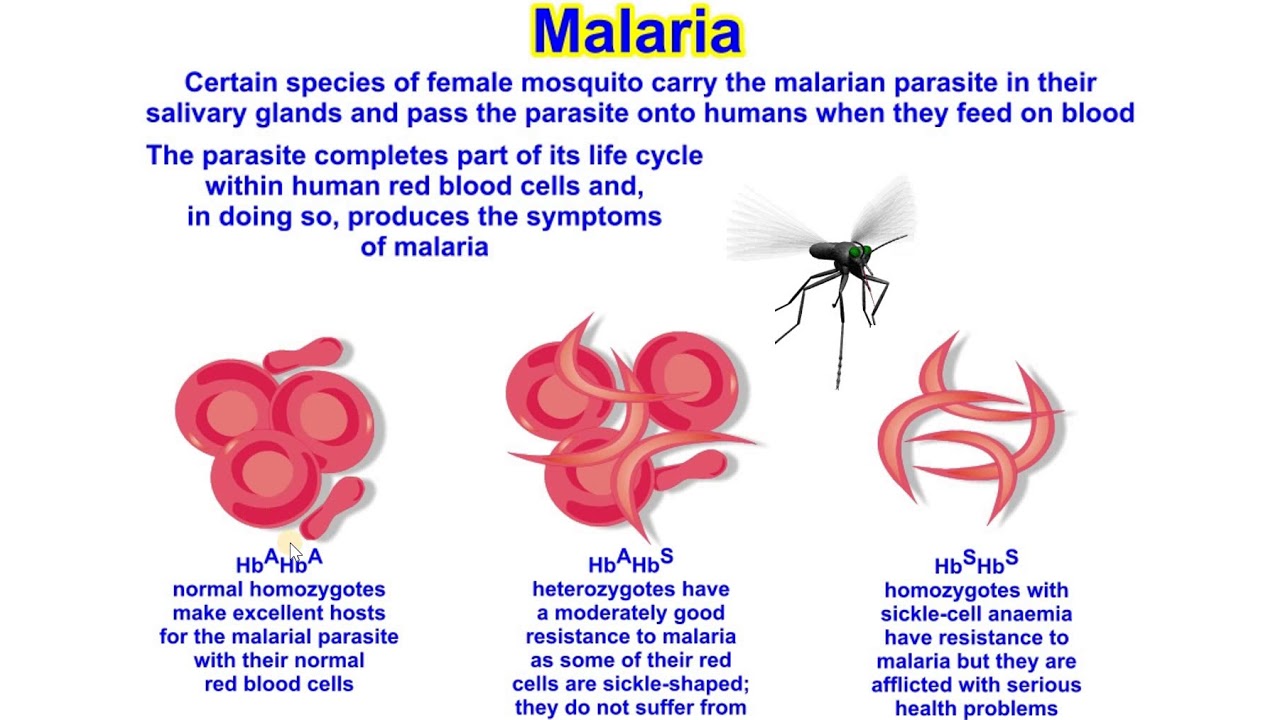 Malaria

Certain species of female mosquito carry the malarian parasite in their salivary glands and pass the parasite onto humans when they feed on blood

The parasite completes part of its life cycle within human red blood cells and, in doing so, produces the symptoms of malaria

$Hb^AHb^A$
normal homozygotes make excellent hosts for the malarial parasite with their normal red blood cells

$Hb^AHb^S$
heterozygotes have a moderately good resistance to malaria as some of their red cells are sickle-shaped; they do not suffer from

$Hb^SHb^S$
homozygotes with sickle-cell anaemia have resistance to malaria but they are afflicted with serious health problems